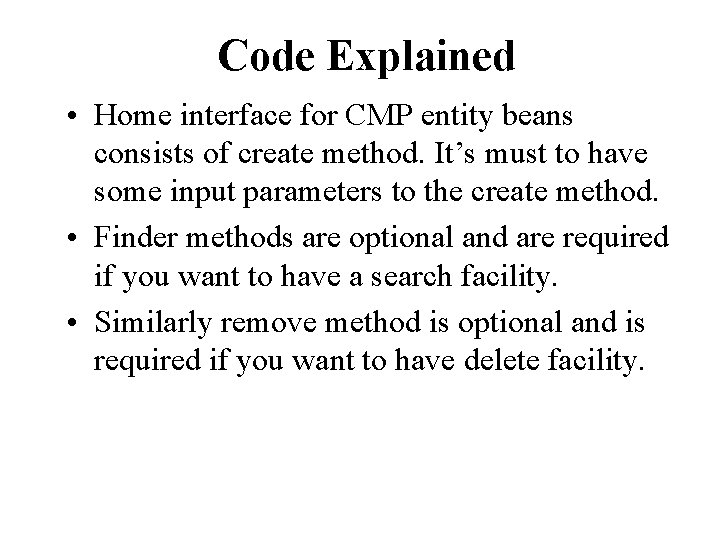 Code Explained

• Home interface for CMP entity beans consists of create method. It’s must to have some input parameters to the create method.
• Finder methods are optional and are required if you want to have a search facility.
• Similarly remove method is optional and is required if you want to have delete facility.